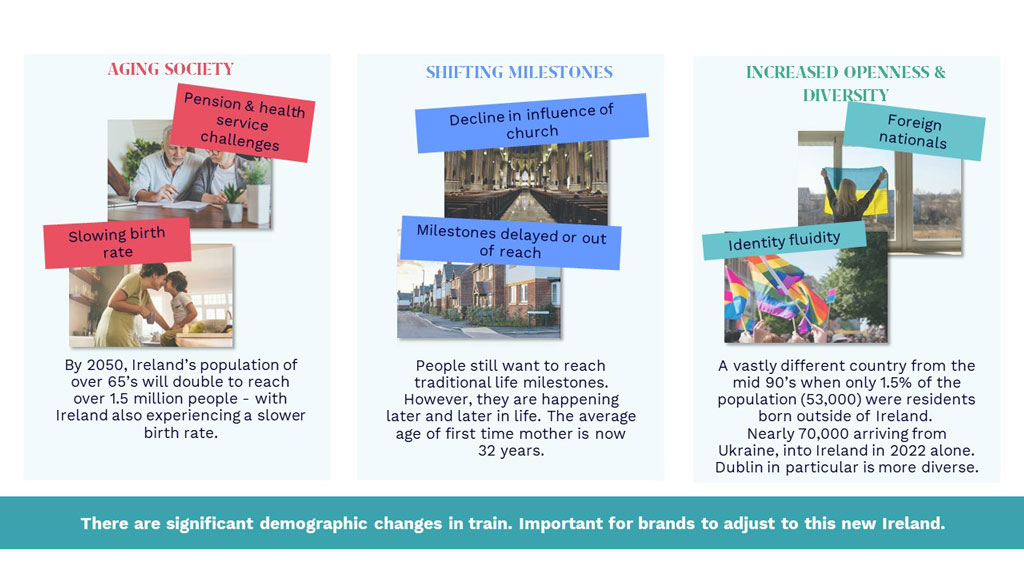 AGING SOCIETY

Pension & health service challenges

Slowing birth rate

By 2050, Ireland's population of over 65's will double to reach over 1.5 million people - with Ireland also experiencing a slower birth rate.

SHIFTING MILESTONES

Decline in influence of church

Milestones delayed or out of reach

People still want to reach traditional life milestones. However, they are happening later and later in life. The average age of first time mother is now 32 years.

INCREASED OPENNESS & DIVERSITY

Foreign nationals

Identity fluidity

A vastly different country from the mid 90's when only 1.5% of the population (53,000) were residents born outside of Ireland. Nearly 70,000 arriving from Ukraine, into Ireland in 2022 alone. Dublin in particular is more diverse.

There are significant demographic changes in train. Important for brands to adjust to this new Ireland.